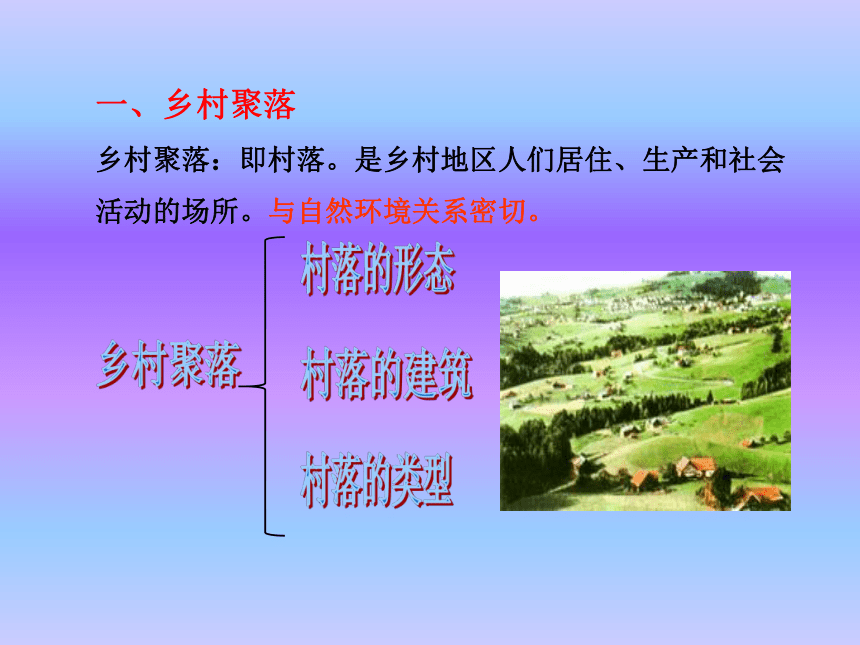 一、乡村聚落

乡村聚落：即村落。是乡村地区人们居住、生产和社会活动的场所。与自然环境关系密切。

乡村聚落

村落的形态

村落的建筑

村落的类型